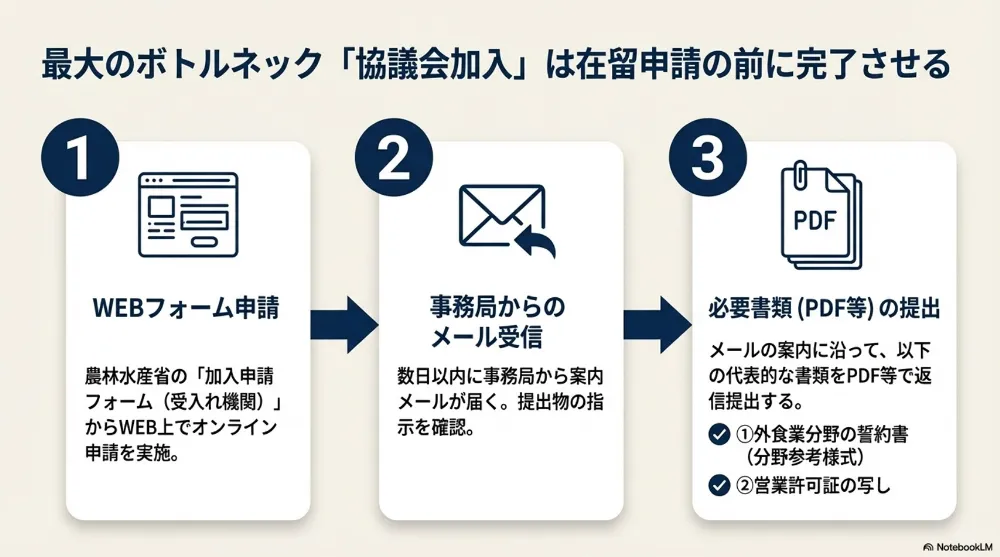 最大のボトルネック「協議会加入」は在留申請の前に完了させる

1

WEBフォーム申請

農林水産省の「加入申請フォーム（受入れ機関）」からWEB上でオンライン申請を実施。

2

事務局からのメール受信

数日以内に事務局から案内メールが届く。提出物の指示を確認。

3

PDF

必要書類 (PDF等) の提出

メールの案内に沿って、以下の代表的な書類をPDF等で返信提出する。

①外食業分野の誓約書（分野参考様式）

②営業許可証の写し

NotebookLM